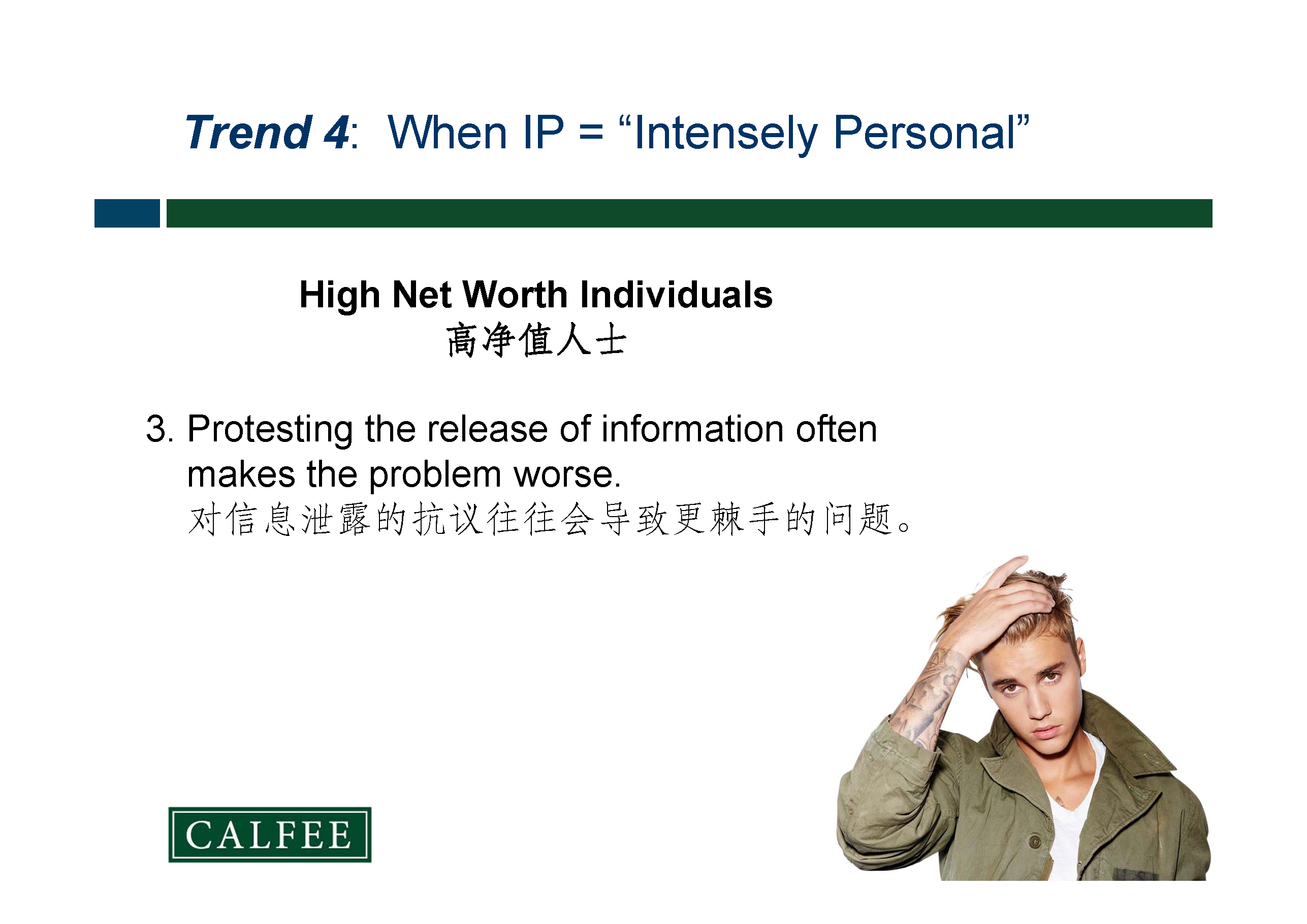 Trend 4: When IP = “Intensely Personal”

High Net Worth Individuals
高净值人士

3. Protesting the release of information often makes the problem worse.
对信息泄露的抗议往往会导致更棘手的问题。

CALFEE